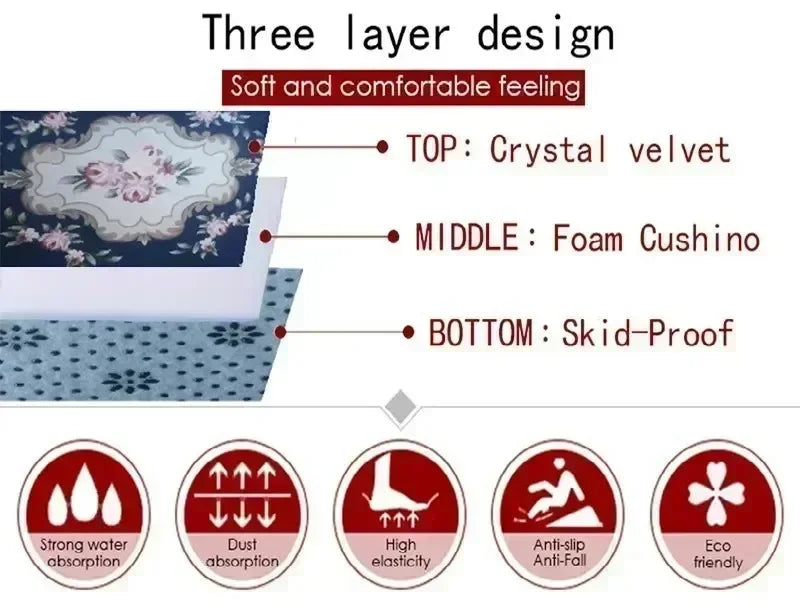 Three layer design

Soft and comfortable feeling

TOP: Crystal velvet

MIDDLE: Foam Cushino

BOTTOM: Skid-Proof

Strong water absorption

Dust absorption

High elasticity

Anti-slip Anti-Fall

Eco friendly